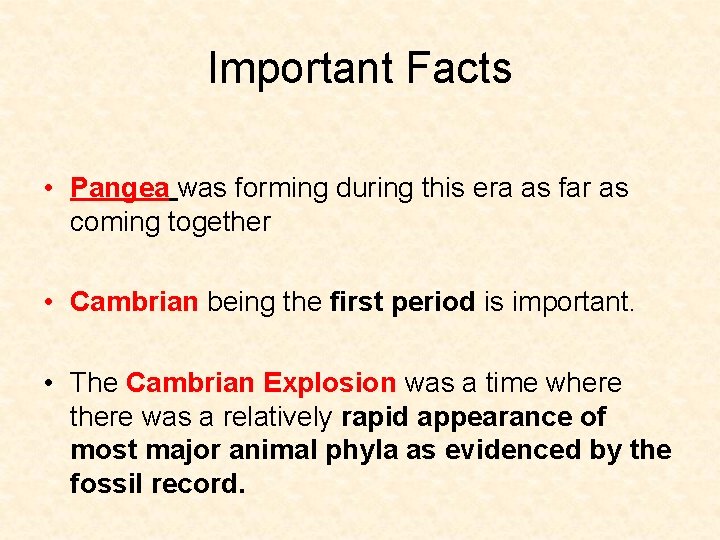 Important Facts

• Pangea was forming during this era as far as coming together

• Cambrian being the first period is important.

• The Cambrian Explosion was a time where there was a relatively rapid appearance of most major animal phyla as evidenced by the fossil record.